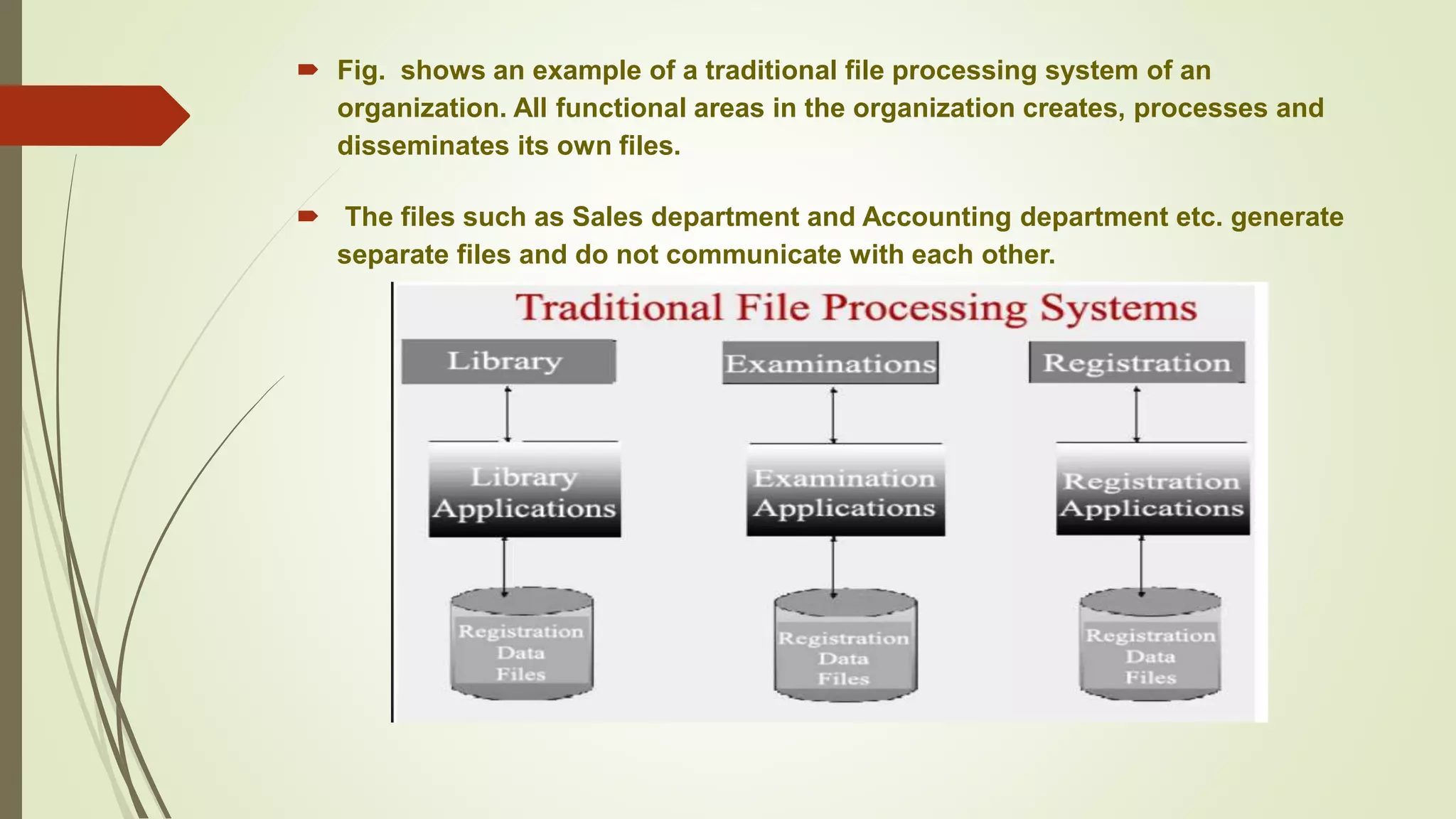 Fig. shows an example of a traditional file processing system of an organization. All functional areas in the organization creates, processes and disseminates its own files.

The files such as Sales department and Accounting department etc. generate separate files and do not communicate with each other.

Traditional File Processing Systems

Library

Examinations

Registration

Library Applications

Examination Applications

Registration Applications

Registration Data Files

Registration Data Files

Registration Data Files